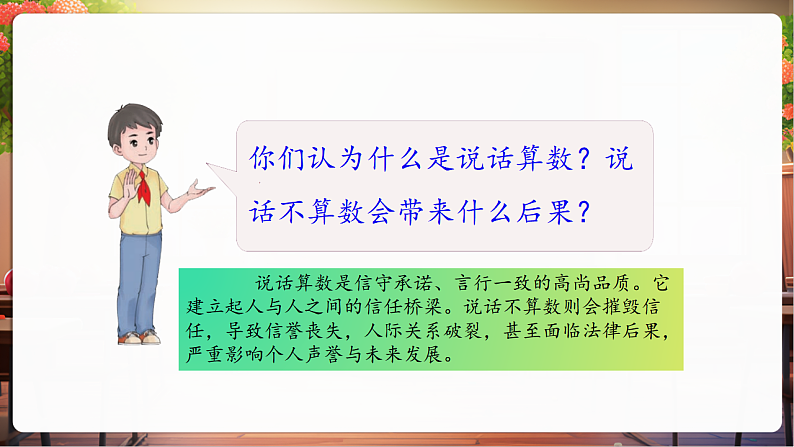 你们认为什么是说话算数？说话不算数会带来什么后果？

说话算数是信守承诺、言行一致的高尚品质。它建立起人与人之间的信任桥梁。说话不算数则会摧毁信任，导致信誉丧失，人际关系破裂，甚至面临法律后果，严重影响个人声誉与未来发展。